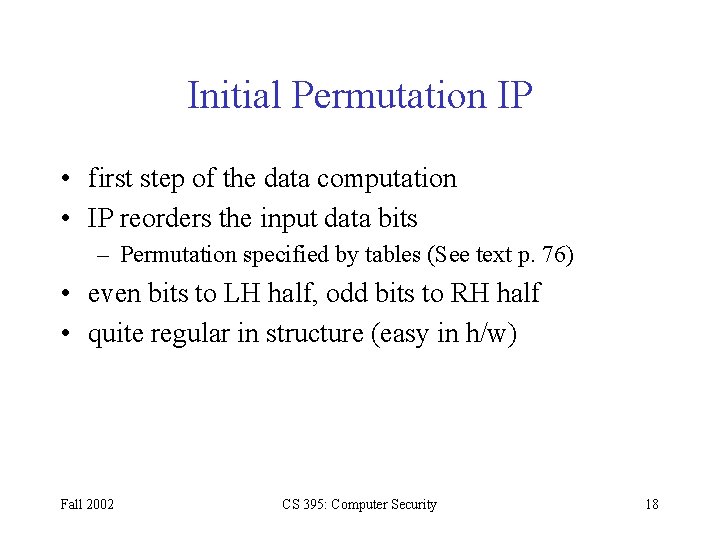 Initial Permutation IP

• first step of the data computation
• IP reorders the input data bits
– Permutation specified by tables (See text p. 76)
• even bits to LH half, odd bits to RH half
• quite regular in structure (easy in h/w)

Fall 2002

CS 395: Computer Security

18